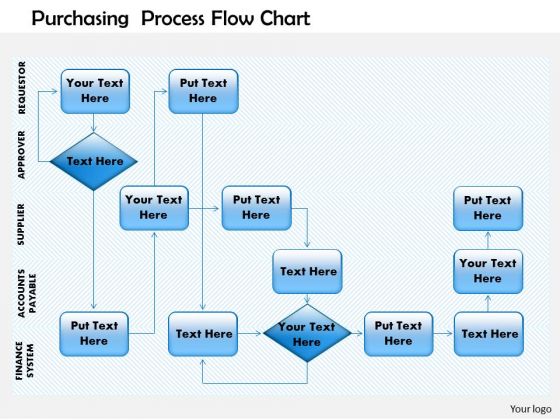 Purchasing Process Flow Chart

REQUESTOR

APPROVER

SUPPLIER

ACCOUNTS PAYABLE

FINANCE SYSTEM

Your Text Here

Put Text Here

Text Here

Your Text Here

Put Text Here

Put Text Here

Text Here

Your Text Here

Put Text Here

Text Here

Your Text Here

Put Text Here

Text Here

Your logo